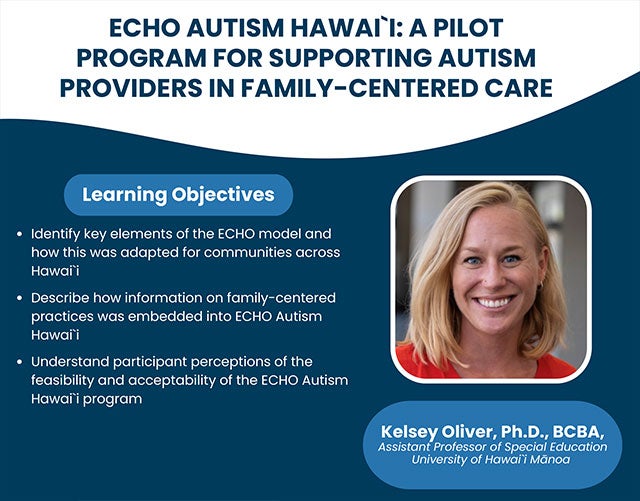 ECHO AUTISM HAWAI`I: A PILOT PROGRAM FOR SUPPORTING AUTISM PROVIDERS IN FAMILY-CENTERED CARE

Learning Objectives

• Identify key elements of the ECHO model and how this was adapted for communities across Hawai`i

• Describe how information on family-centered practices was embedded into ECHO Autism Hawai`i

• Understand participant perceptions of the feasibility and acceptability of the ECHO Autism Hawai`i program

Kelsey Oliver, Ph.D., BCBA,
Assistant Professor of Special Education
University of Hawai`i Mānoa